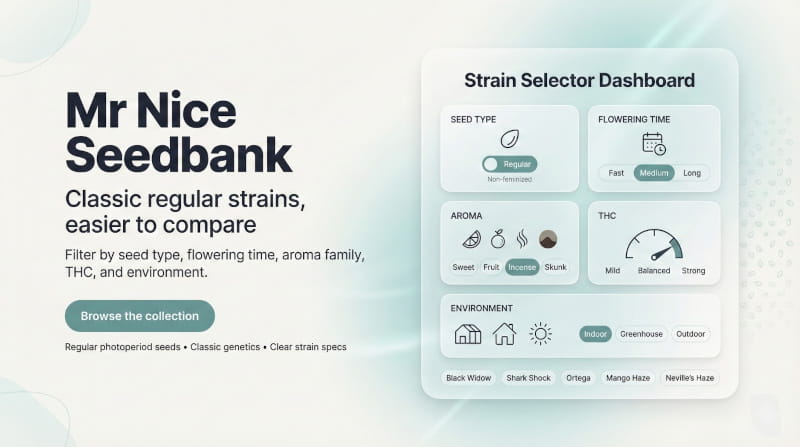 Mr Nice Seedbank

Classic regular strains, easier to compare

Filter by seed type, flowering time, aroma family, THC, and environment.

Browse the collection

Regular photoperiod seeds • Classic genetics • Clear strain specs

Strain Selector Dashboard

SEED TYPE

Regular

Non-feminized

FLOWERING TIME

Fast Medium Long

AROMA

Sweet Fruit Incense Skunk

THC

Mild Balanced Strong

ENVIRONMENT

Indoor Greenhouse Outdoor

Black Widow Shark Shock Ortega Mango Haze Neville's Haze